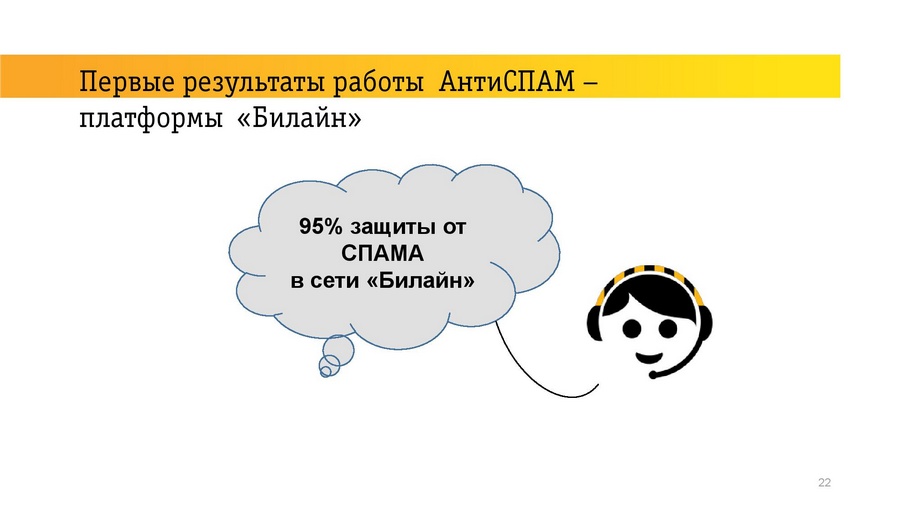 Первые результаты работы АнтиСПАМ – платформы «Билайн»

95% защиты от СПАМА в сети «Билайн»

22